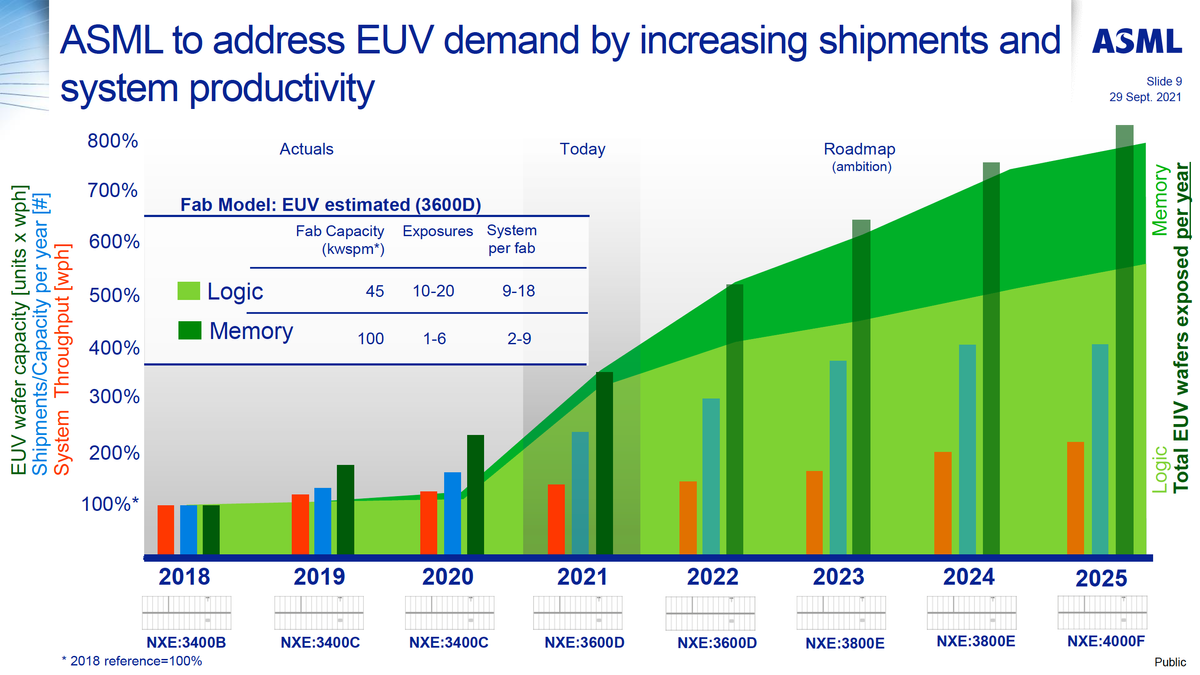 ASML to address EUV demand by increasing shipments and system productivity

ASML

Slide 9
29 Sept. 2021

EUV wafer capacity [units x wph]
Shipments/Capacity per year [#]
System Throughput [wph]

800%
700%
600%
500%
400%
300%
200%
100%*

Actuals

Today

Roadmap
(ambition)

Fab Model: EUV estimated (3600D)

| | Fab Capacity (kwspm*) | Exposures | System per fab |
|---|---|---|---|
| Logic | 45 | 10-20 | 9-18 |
| Memory | 100 | 1-6 | 2-9 |

Memory
Logic
Total EUV wafers exposed per year

2018
2019
2020
2021
2022
2023
2024
2025

NXE:3400B
NXE:3400C
NXE:3400C
NXE:3600D
NXE:3600D
NXE:3800E
NXE:3800E
NXE:4000F

* 2018 reference=100%

Public